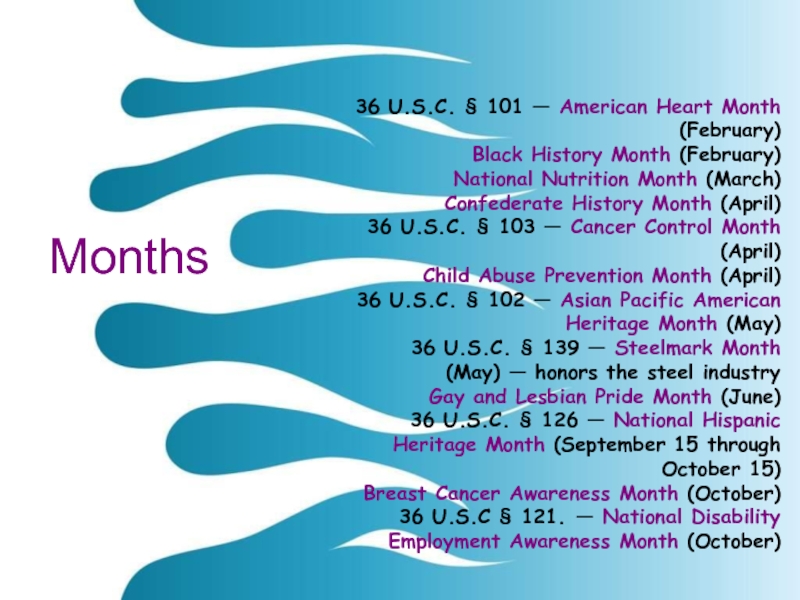 Months

36 U.S.C. § 101 — American Heart Month (February)
Black History Month (February)
National Nutrition Month (March)
Confederate History Month (April)
36 U.S.C. § 103 — Cancer Control Month (April)
Child Abuse Prevention Month (April)
36 U.S.C. § 102 — Asian Pacific American Heritage Month (May)
36 U.S.C. § 139 — Steelmark Month (May) — honors the steel industry
Gay and Lesbian Pride Month (June)
36 U.S.C. § 126 — National Hispanic Heritage Month (September 15 through October 15)
Breast Cancer Awareness Month (October)
36 U.S.C § 121. — National Disability Employment Awareness Month (October)